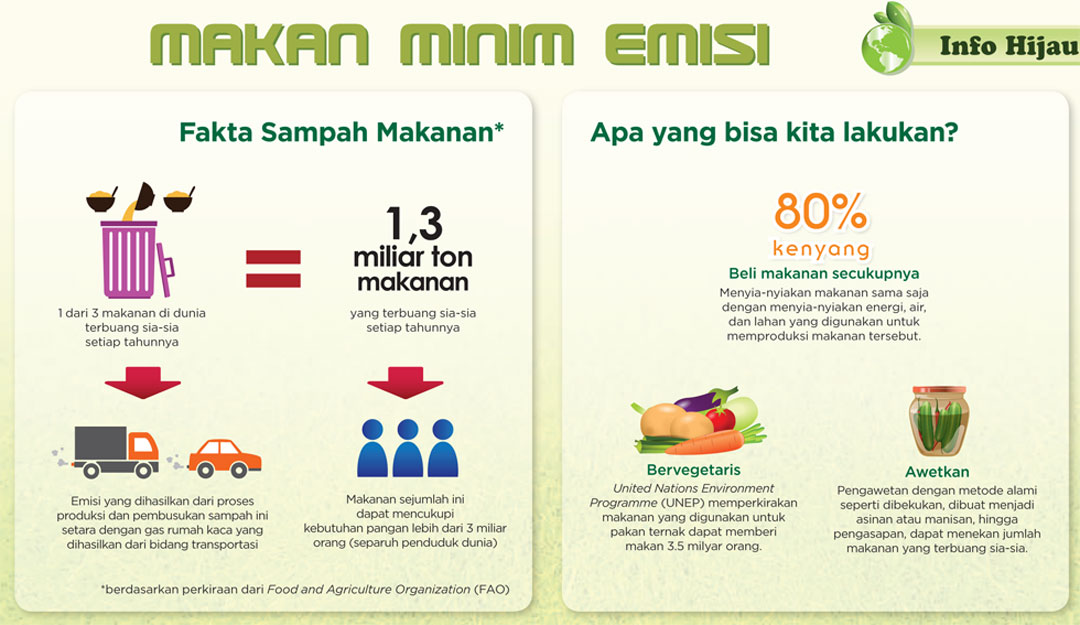 MAKAN MINIM EMISI

Info Hijau

Fakta Sampah Makanan*

1 dari 3 makanan di dunia terbuang sia-sia setiap tahunnya

=

1,3 miliar ton makanan

yang terbuang sia-sia setiap tahunnya

Emisi yang dihasilkan dari proses produksi dan pembusukan sampah ini setara dengan gas rumah kaca yang dihasilkan dari bidang transportasi

Makanan sejumlah ini dapat mencukupi kebutuhan pangan lebih dari 3 miliar orang (separuh penduduk dunia)

*berdasarkan perkiraan dari Food and Agriculture Organization (FAO)

Apa yang bisa kita lakukan?

80% kenyang

Beli makanan secukupnya

Menyia-nyiakan makanan sama saja dengan menyia-nyiakan energi, air, dan lahan yang digunakan untuk memproduksi makanan tersebut.

Bervegetaris

United Nations Environment Programme (UNEP) memperkirakan makanan yang digunakan untuk pakan ternak dapat memberi makan 3.5 milyar orang.

Awetkan

Pengawetan dengan metode alami seperti dibekukan, dibuat menjadi asinan atau manisan, hingga pengasapan, dapat menekan jumlah makanan yang terbuang sia-sia.